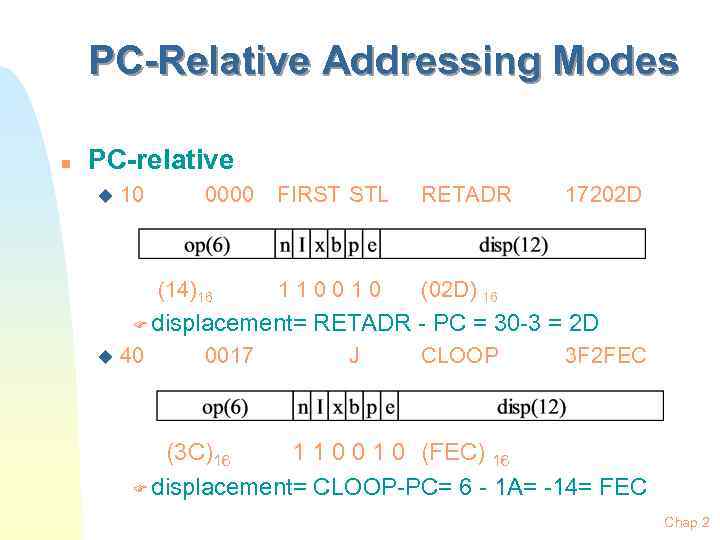 PC-Relative Addressing Modes

PC-relative

10 0000 FIRST STL RETADR 17202D

| op(6) | n | I | x | b | p | e | disp(12) |
|---|---|---|---|---|---|---|---|

$(14)_{16}$ 1 1 0 0 1 0 $(02D)_{16}$

displacement= RETADR - PC = 30-3 = 2D

40 0017 J CLOOP 3F2FEC

| op(6) | n | I | x | b | p | e | disp(12) |
|---|---|---|---|---|---|---|---|

$(3C)_{16}$ 1 1 0 0 1 0 $(FEC)_{16}$

displacement= CLOOP-PC= 6 - 1A= -14= FEC

Chap 2